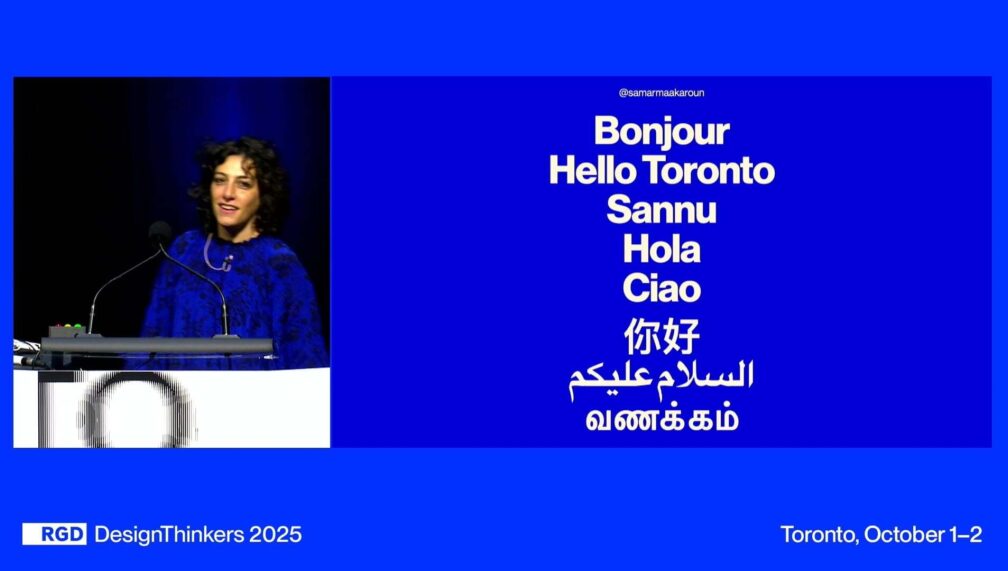 @samarmaakaroun

Bonjour
Hello Toronto
Sannu
Hola
Ciao
你好
السلام عليكم
வணக்கம்

RGD DesignThinkers 2025

Toronto, October 1–2